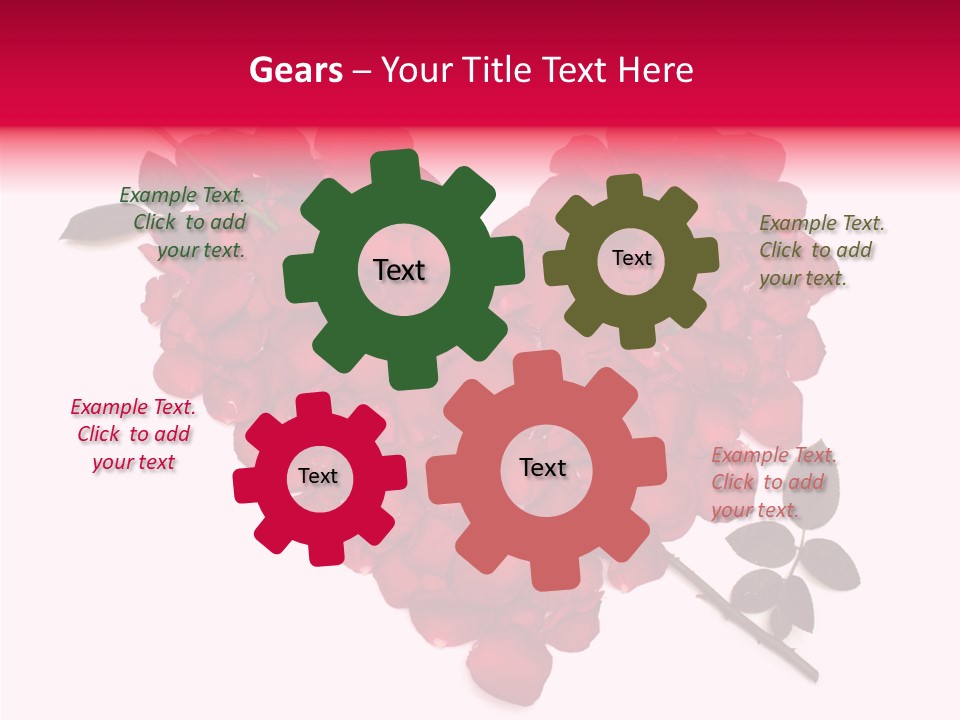 Gears – Your Title Text Here

Example Text. Click to add your text.

Text

Text

Example Text. Click to add your text.

Example Text. Click to add your text

Text

Text

Example Text. Click to add your text.